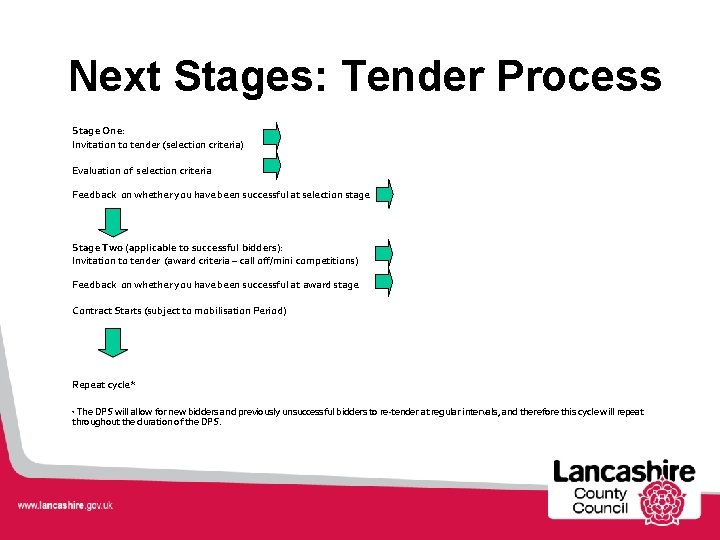 Next Stages: Tender Process

Stage One:
Invitation to tender (selection criteria)

Evaluation of selection criteria

Feedback on whether you have been successful at selection stage

Stage Two (applicable to successful bidders):
Invitation to tender (award criteria – call off/mini competitions)

Feedback on whether you have been successful at award stage

Contract Starts (subject to mobilisation Period)

Repeat cycle*

• The DPS will allow for new bidders and previously unsuccessful bidders to re-tender at regular intervals, and therefore this cycle will repeat throughout the duration of the DPS.

www.lancashire.gov.uk

Lancashire County Council